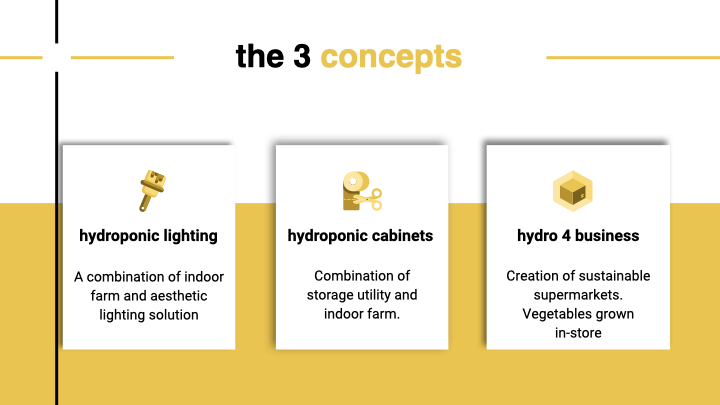 the 3 concepts

hydroponic lighting

A combination of indoor farm and aesthetic lighting solution

hydroponic cabinets

Combination of storage utility and indoor farm.

hydro 4 business

Creation of sustainable supermarkets. Vegetables grown in-store